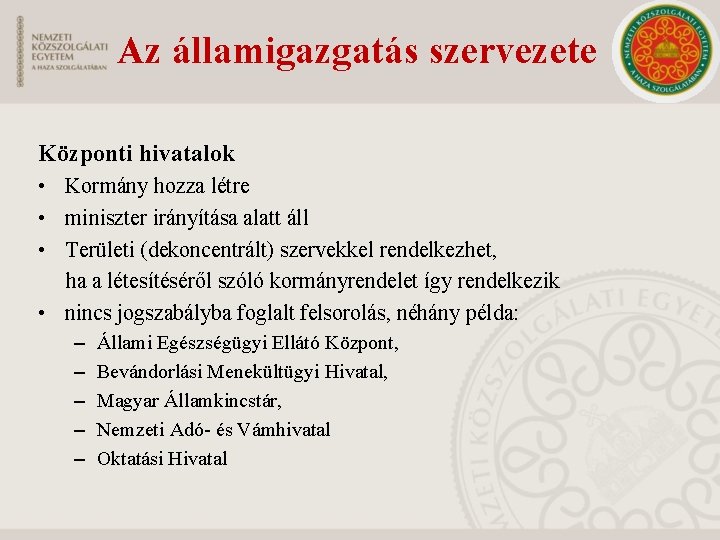 NEMZETI KÖZSZOLGÁLATI EGYETEM
A HAZA SZOLGÁLATÁBAN

Az államigazgatás szervezete

NEMZETI KÖZSZOLGÁLATI EGYETEM
A HAZA SZOLGÁLATÁBAN

Központi hivatalok
• Kormány hozza létre
• miniszter irányítása alatt áll
• Területi (dekoncentrált) szervekkel rendelkezhet, ha a létesítéséről szóló kormányrendelet így rendelkezik
• nincs jogszabályba foglalt felsorolás, néhány példa:
– Állami Egészségügyi Ellátó Központ,
– Bevándorlási Menekültügyi Hivatal,
– Magyar Államkincstár,
– Nemzeti Adó- és Vámhivatal
– Oktatási Hivatal

NEMZETI KÖZSZOLGÁLATI EGYETEM